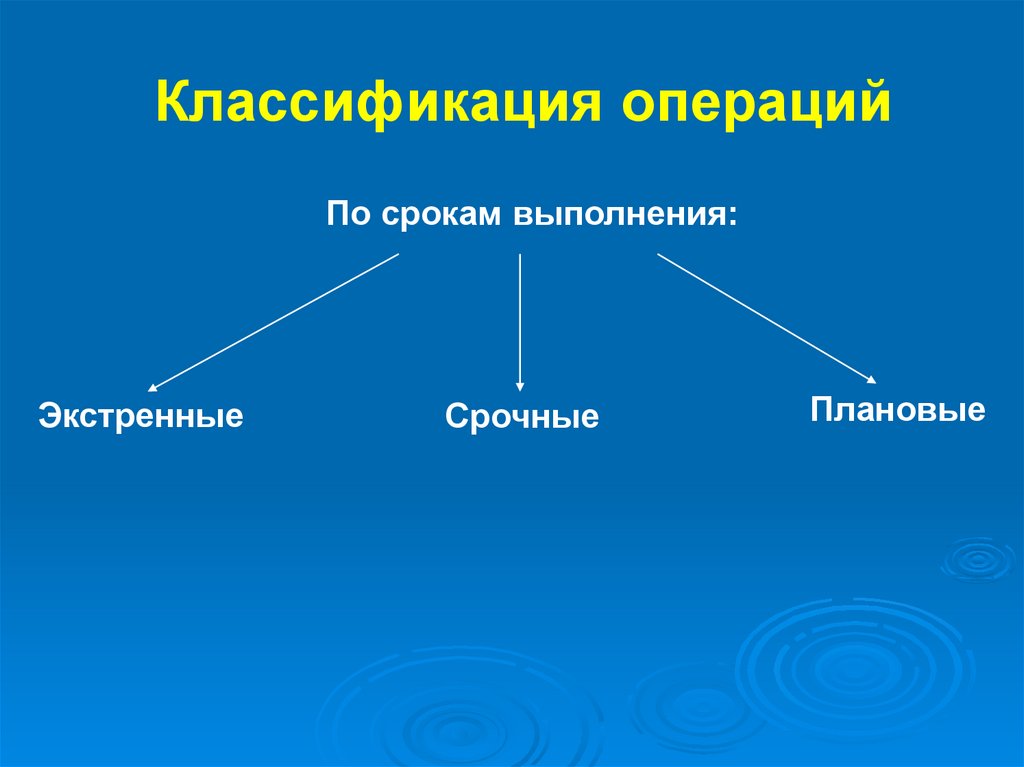 Классификация операций

По срокам выполнения:

Экстренные

Срочные

Плановые